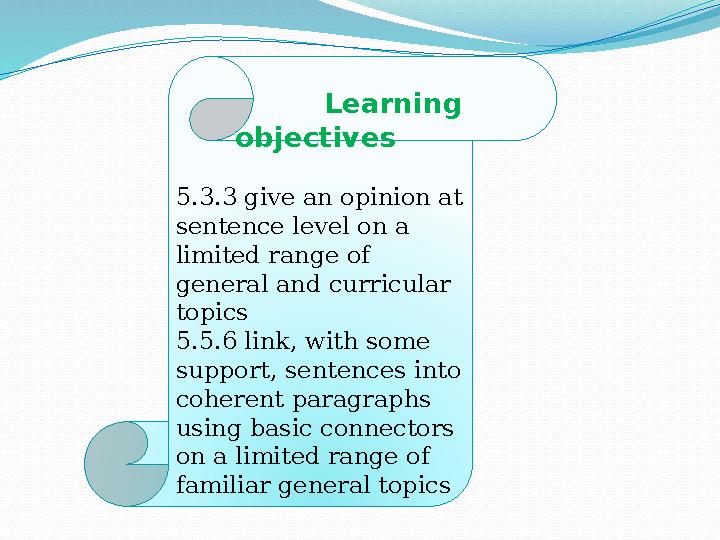 Learning objectives

5.3.3 give an opinion at sentence level on a limited range of general and curricular topics
5.5.6 link, with some support, sentences into coherent paragraphs using basic connectors on a limited range of familiar general topics